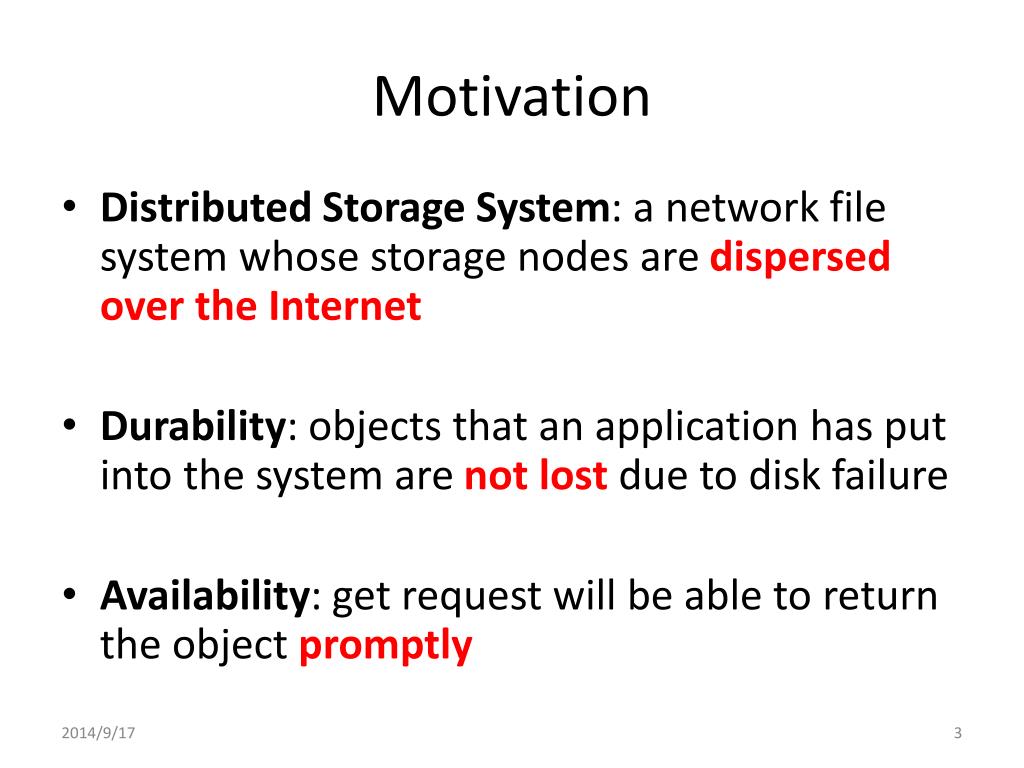 Motivation

• Distributed Storage System: a network file system whose storage nodes are dispersed over the Internet

• Durability: objects that an application has put into the system are not lost due to disk failure

• Availability: get request will be able to return the object promptly

2014/9/17

3